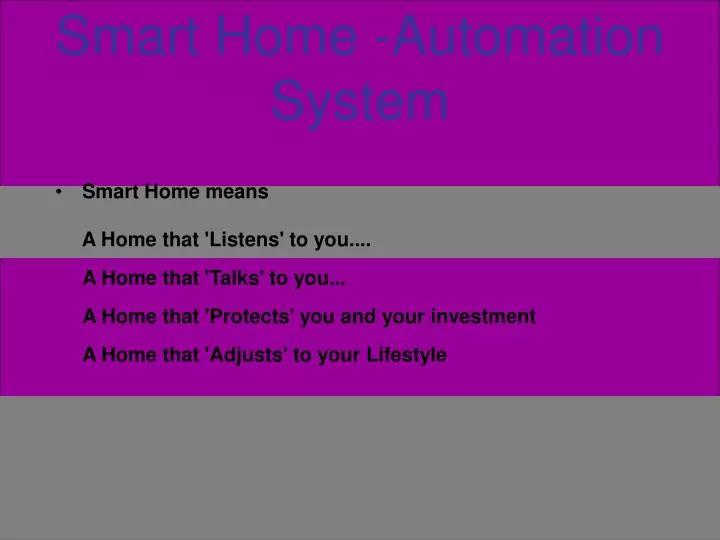 Smart Home -Automation System

• Smart Home means

A Home that 'Listens' to you....

A Home that 'Talks' to you...

A Home that 'Protects' you and your investment

A Home that 'Adjusts' to your Lifestyle